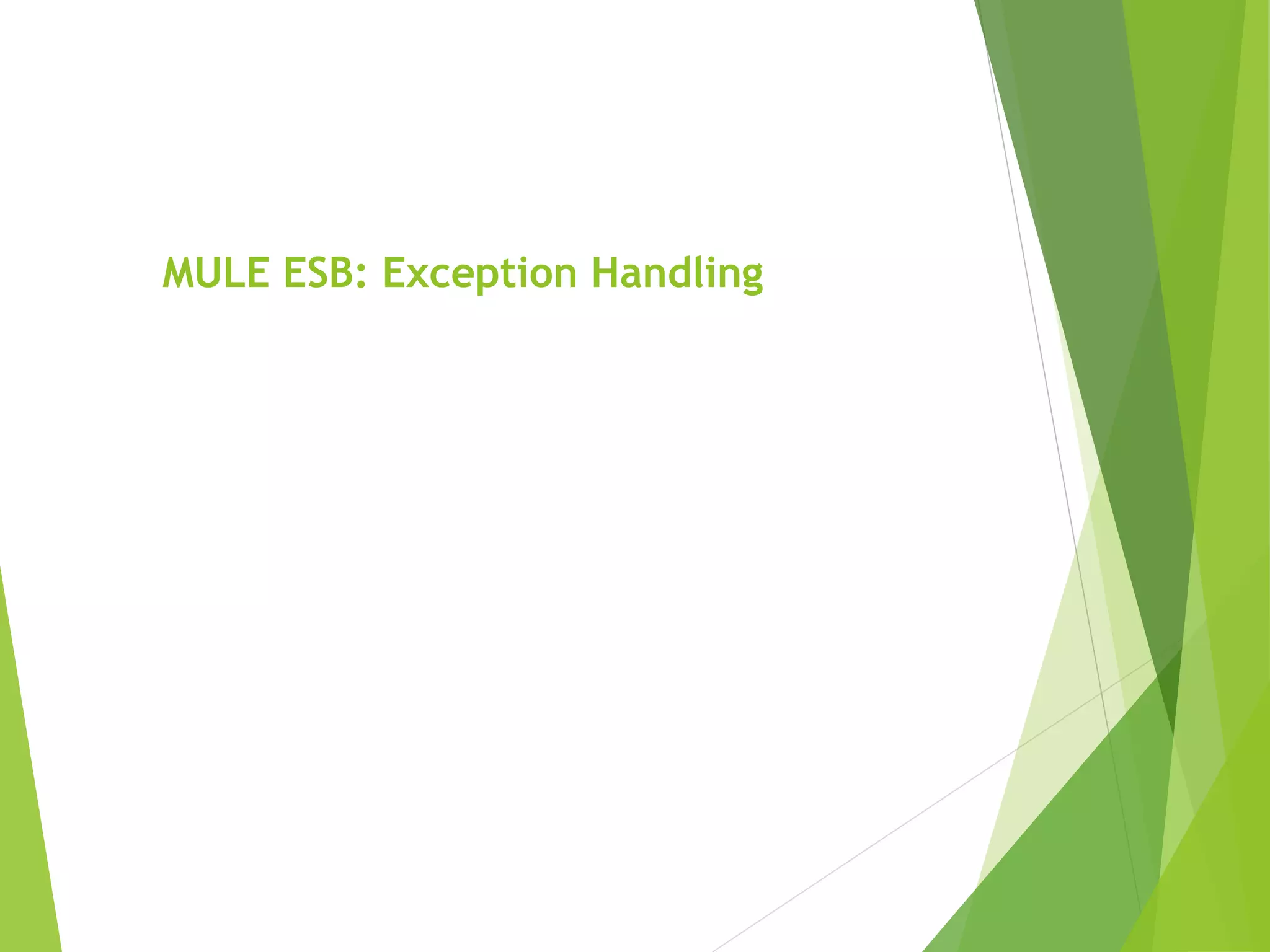 MULE ESB: Exception Handling